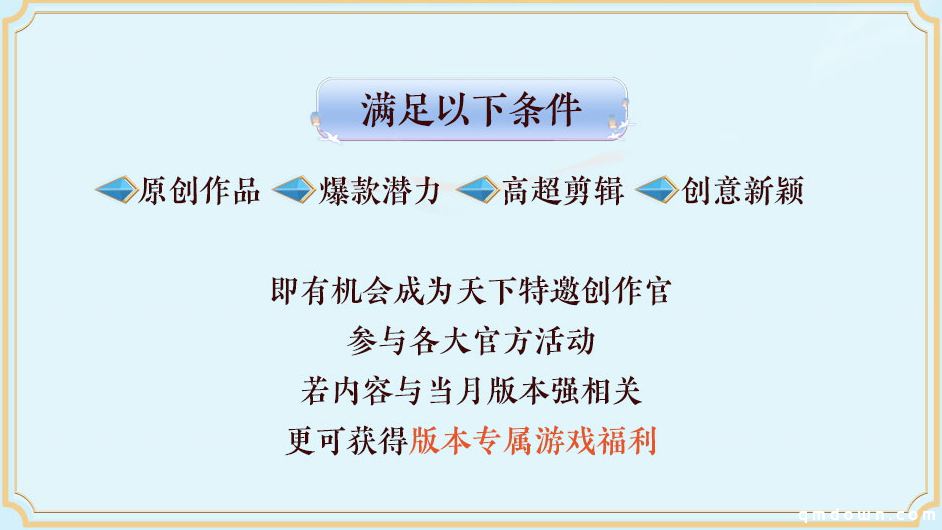 满足以下条件

原创作品 爆款潜力 高超剪辑 创意新颖

即有机会成为天下特邀创作官
参与各大官方活动
若内容与当月版本强相关
更可获得版本专属游戏福利

qmdown.com